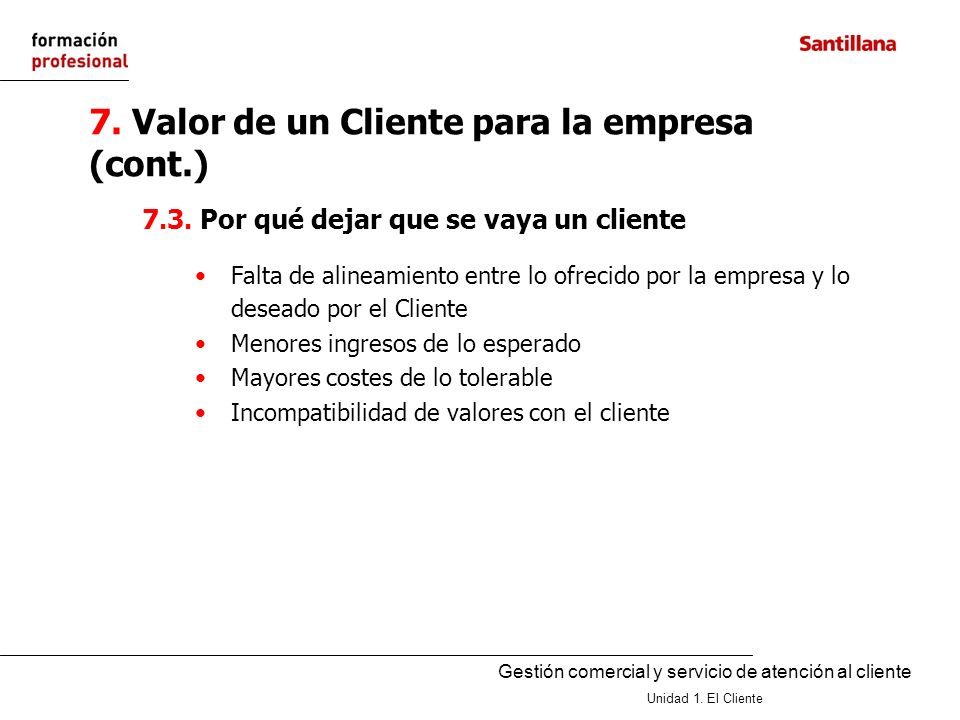 formación
profesional

Santillana

7. Valor de un Cliente para la empresa (cont.)

7.3. Por qué dejar que se vaya un cliente

• Falta de alineamiento entre lo ofrecido por la empresa y lo deseado por el Cliente
• Menores ingresos de lo esperado
• Mayores costes de lo tolerable
• Incompatibilidad de valores con el cliente

Gestión comercial y servicio de atención al cliente

Unidad 1. El Cliente